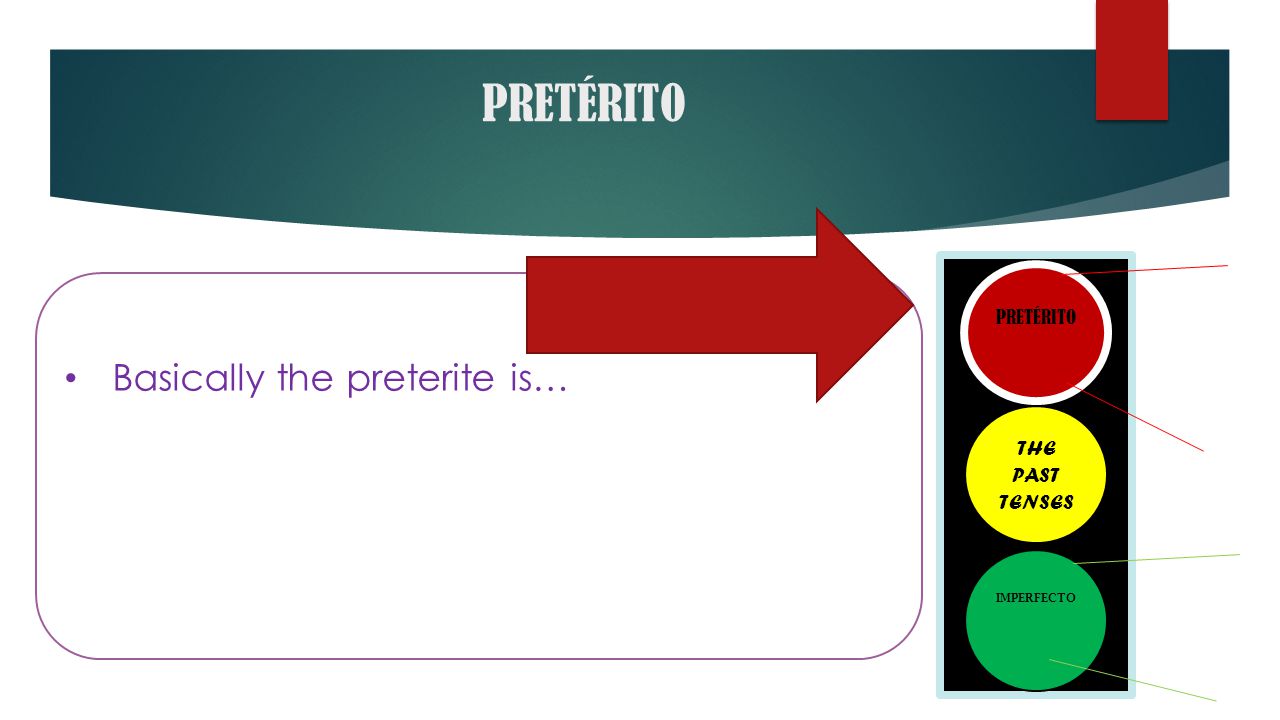 PRETÉRITO

• Basically the preterite is…

PRETÉRITO

THE PAST TENSES

IMPERFECTO